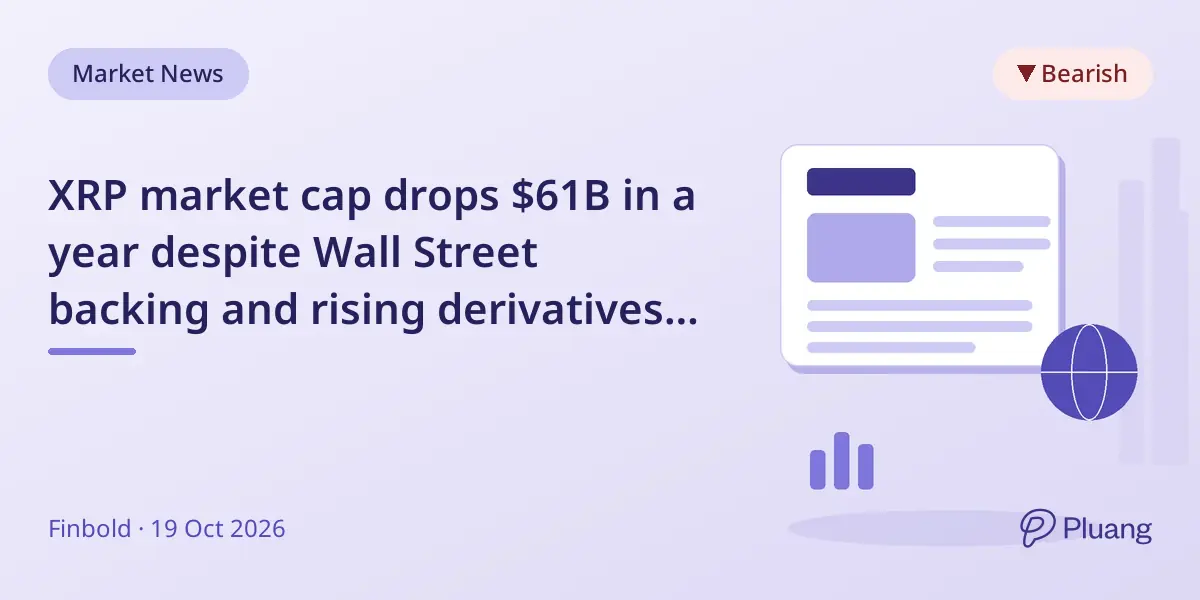 Market News

▼ Bearish

XRP market cap drops $61B in a year despite Wall Street backing and rising derivatives...

Finbold · 19 Oct 2026

Pluang